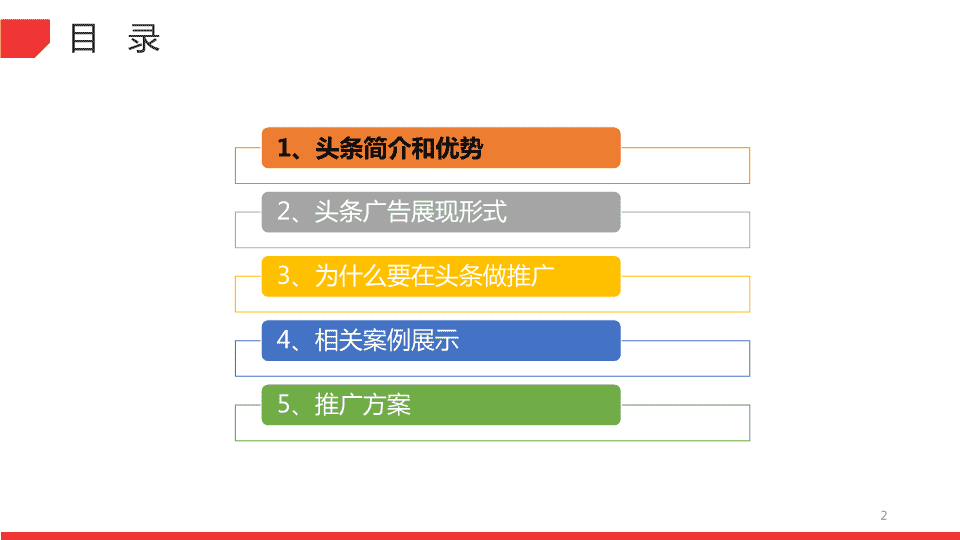 目 录

1、头条简介和优势

2、头条广告展现形式

3、为什么要在头条做推广

4、相关案例展示

5、推广方案

2